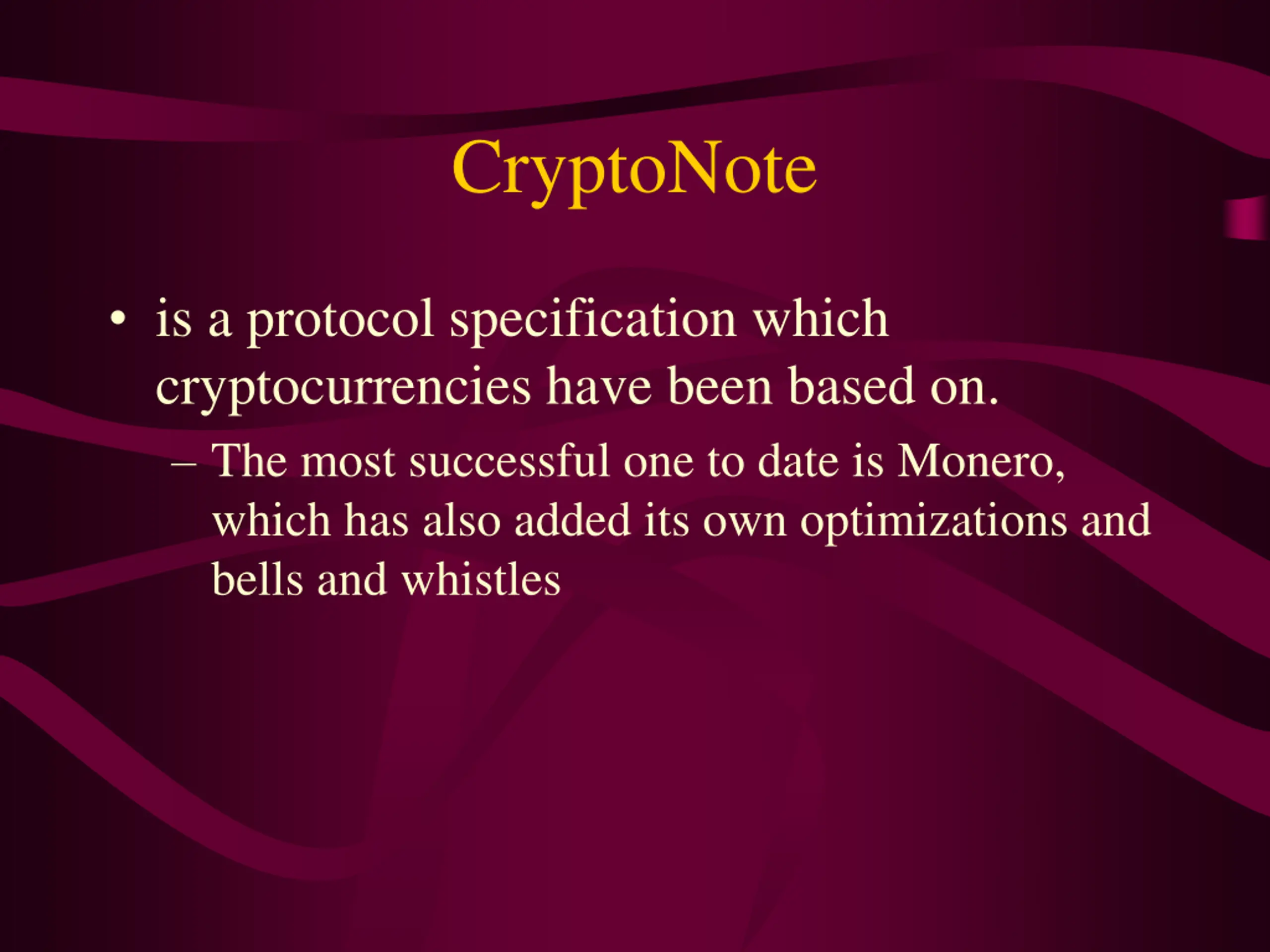 CryptoNote

• is a protocol specification which cryptocurrencies have been based on.
– The most successful one to date is Monero, which has also added its own optimizations and bells and whistles